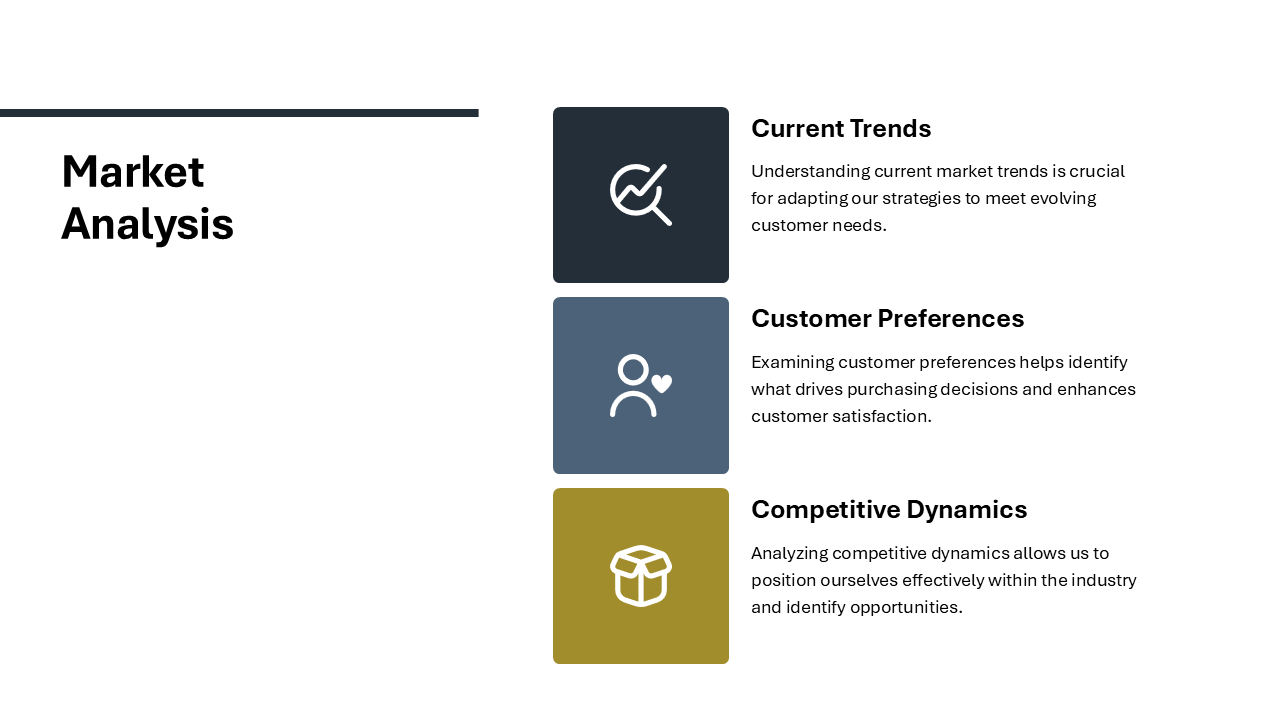 Market Analysis

Current Trends

Understanding current market trends is crucial for adapting our strategies to meet evolving customer needs.

Customer Preferences

Examining customer preferences helps identify what drives purchasing decisions and enhances customer satisfaction.

Competitive Dynamics

Analyzing competitive dynamics allows us to position ourselves effectively within the industry and identify opportunities.